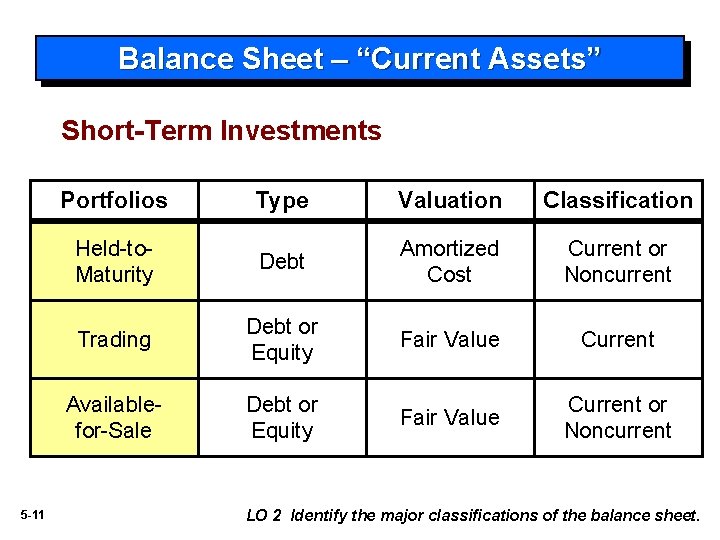 Balance Sheet – "Current Assets"

Short-Term Investments

| Portfolios | Type | Valuation | Classification |
|---|---|---|---|
| Held-to-Maturity | Debt | Amortized Cost | Current or Noncurrent |
| Trading | Debt or Equity | Fair Value | Current |
| Available-for-Sale | Debt or Equity | Fair Value | Current or Noncurrent |

5-11

LO 2 Identify the major classifications of the balance sheet.